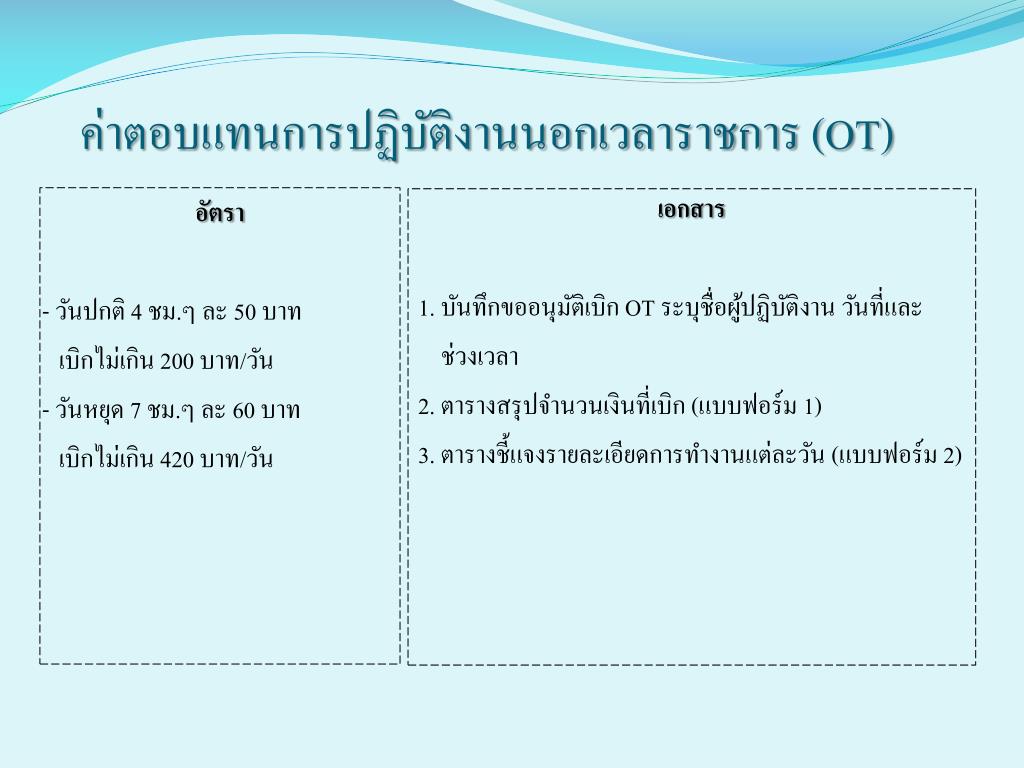 ค่าตอบแทนการปฏิบัติงานนอกเวลาราชการ (OT)

อัตรา

- วันปกติ 4 ชม.ๆ ละ 50 บาท
เบิกไม่เกิน 200 บาท/วัน
- วันหยุด 7 ชม.ๆ ละ 60 บาท
เบิกไม่เกิน 420 บาท/วัน

เอกสาร

1. บันทึกขออนุมัติเบิก OT ระบุชื่อผู้ปฏิบัติงาน วันที่และช่วงเวลา
2. ตารางสรุปจำนวนเงินที่เบิก (แบบฟอร์ม 1)
3. ตารางชี้แจงรายละเอียดการทำงานแต่ละวัน (แบบฟอร์ม 2)